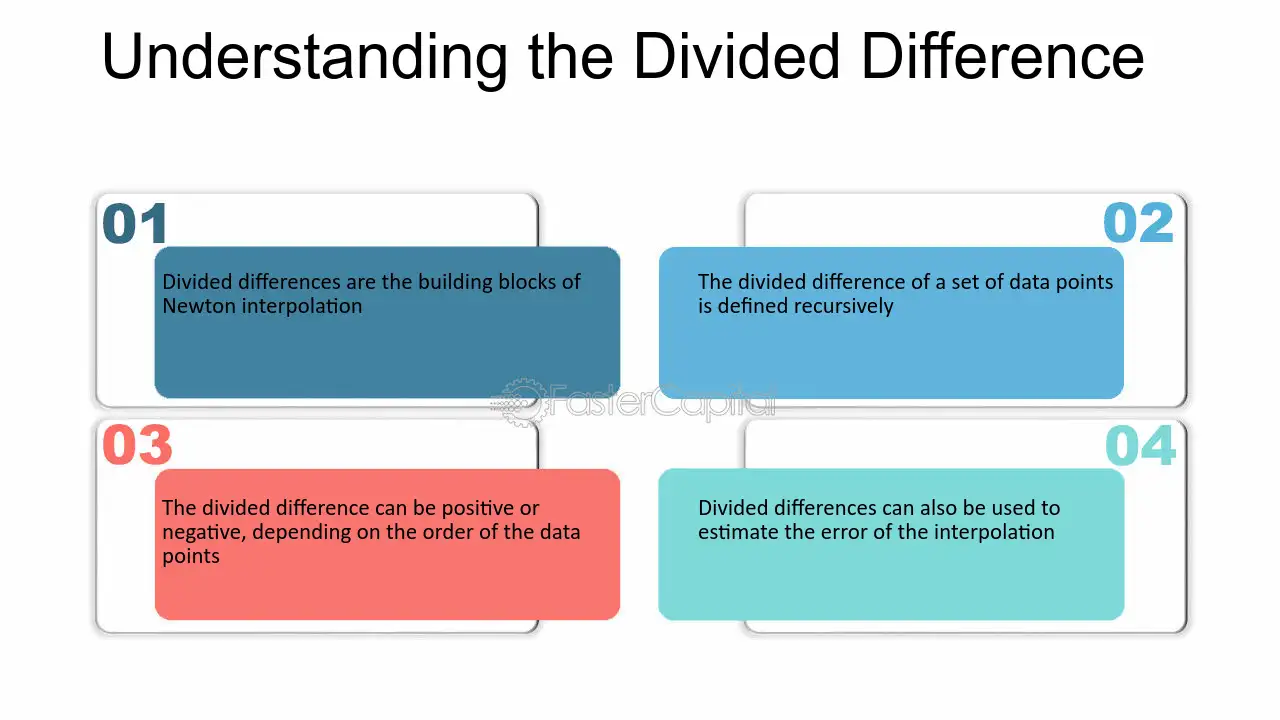 Understanding the Divided Difference

01

Divided differences are the building blocks of Newton interpolation

02

The divided difference of a set of data points is defined recursively

03

The divided difference can be positive or negative, depending on the order of the data points

04

Divided differences can also be used to estimate the error of the interpolation

FasterCapital